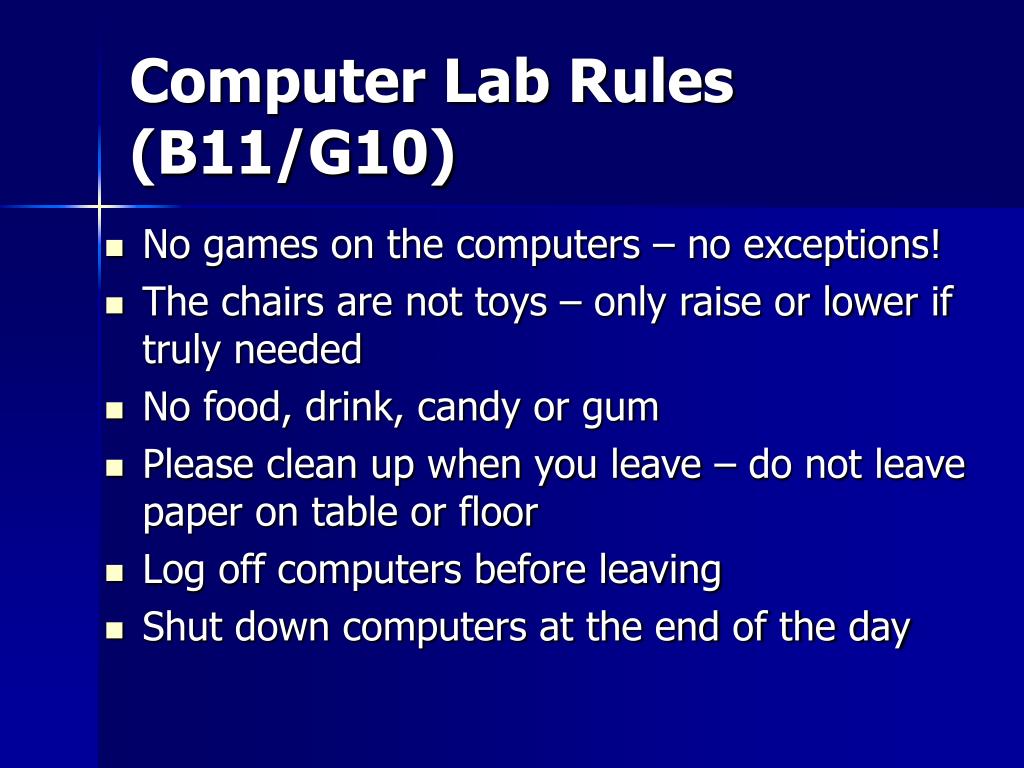 Computer Lab Rules (B11/G10)

- No games on the computers – no exceptions!
- The chairs are not toys – only raise or lower if truly needed
- No food, drink, candy or gum
- Please clean up when you leave – do not leave paper on table or floor
- Log off computers before leaving
- Shut down computers at the end of the day